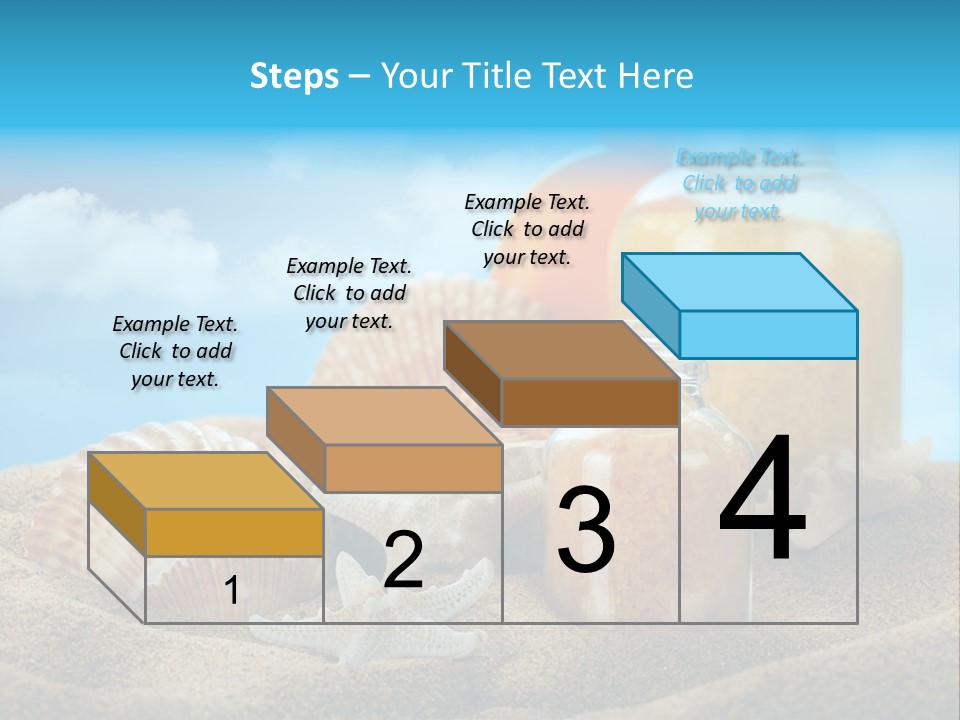 Steps – Your Title Text Here

Example Text. Click to add your text.

Example Text. Click to add your text.

Example Text. Click to add your text.

Example Text. Click to add your text.

1

2

3

4